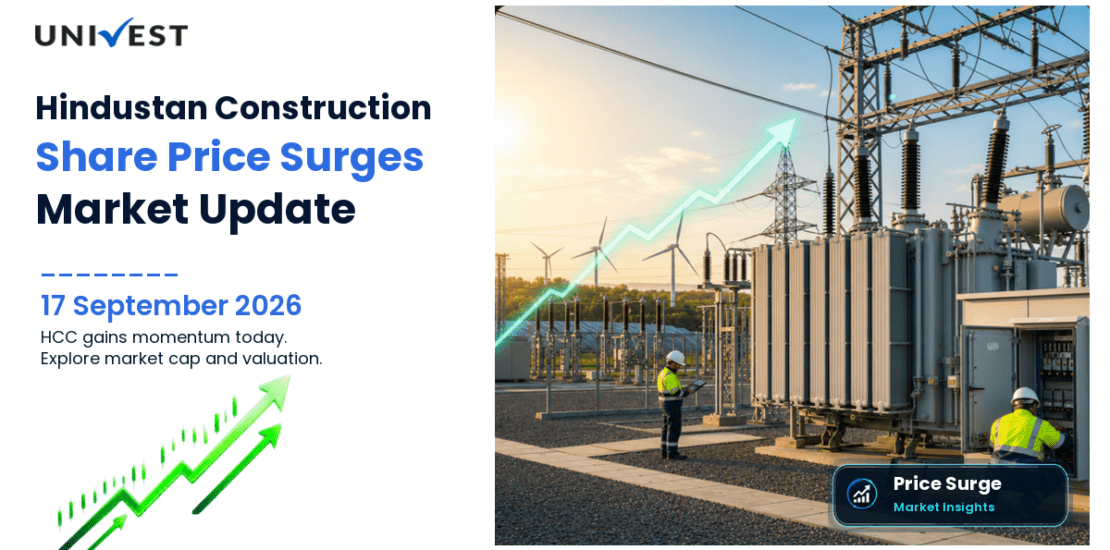 UNIVEST

Hindustan Construction
Share Price Surges
Market Update

17 September 2026

HCC gains momentum today.
Explore market cap and valuation.

Price Surge
Market Insights